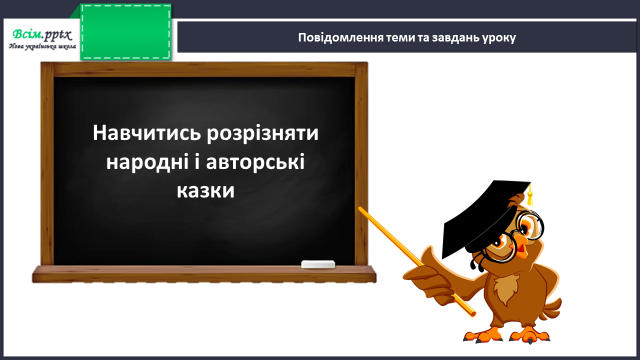 Всім.pptx
Нова українська школа

Повідомлення теми та завдань уроку

Навчитись розрізняти народні і авторські казки